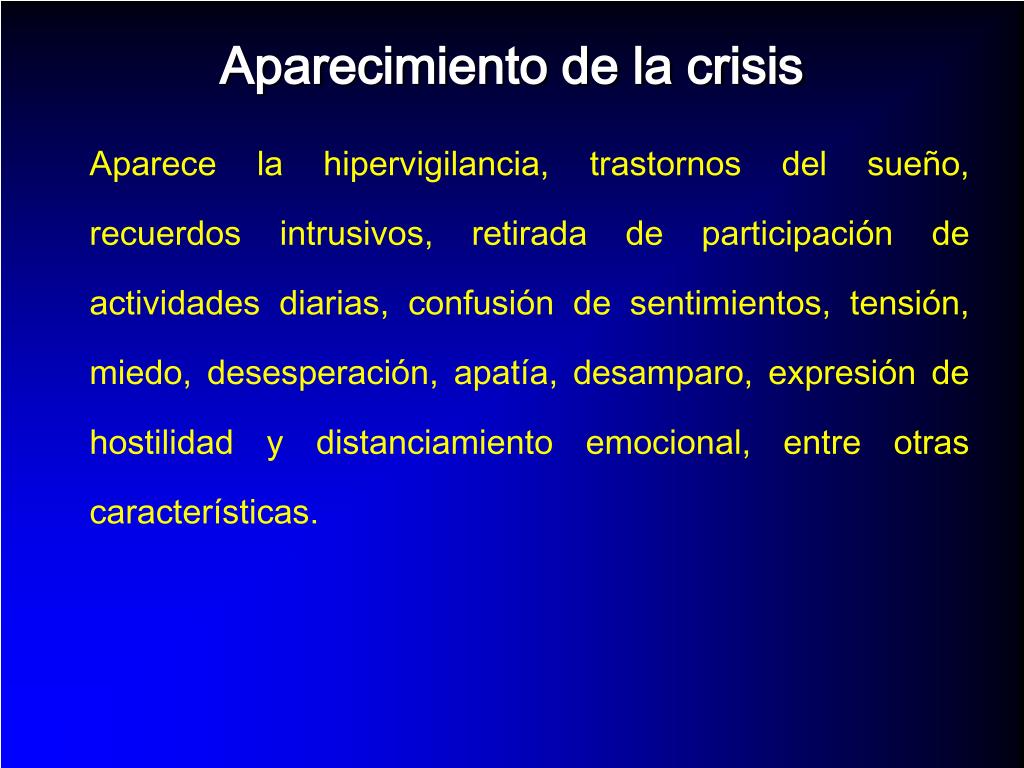 Aparecimiento de la crisis

Aparece la hipervigilancia, trastornos del sueño, recuerdos intrusivos, retirada de participación de actividades diarias, confusión de sentimientos, tensión, miedo, desesperación, apatía, desamparo, expresión de hostilidad y distanciamiento emocional, entre otras características.